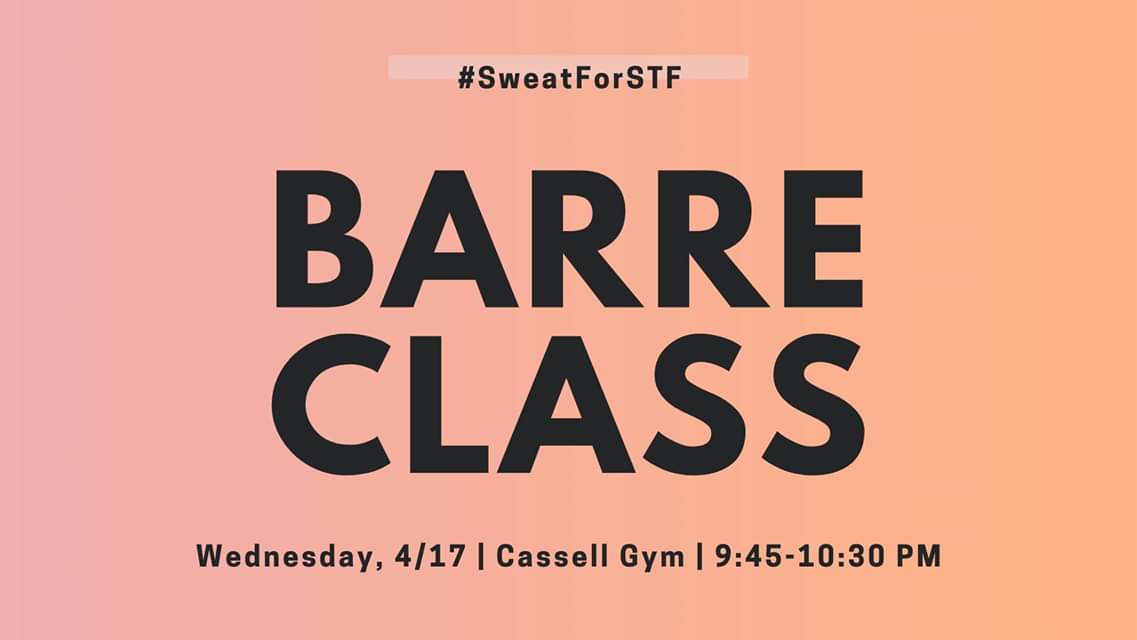 #SweatForSTF

BARRE CLASS

Wednesday, 4/17 | Cassell Gym | 9:45-10:30 PM